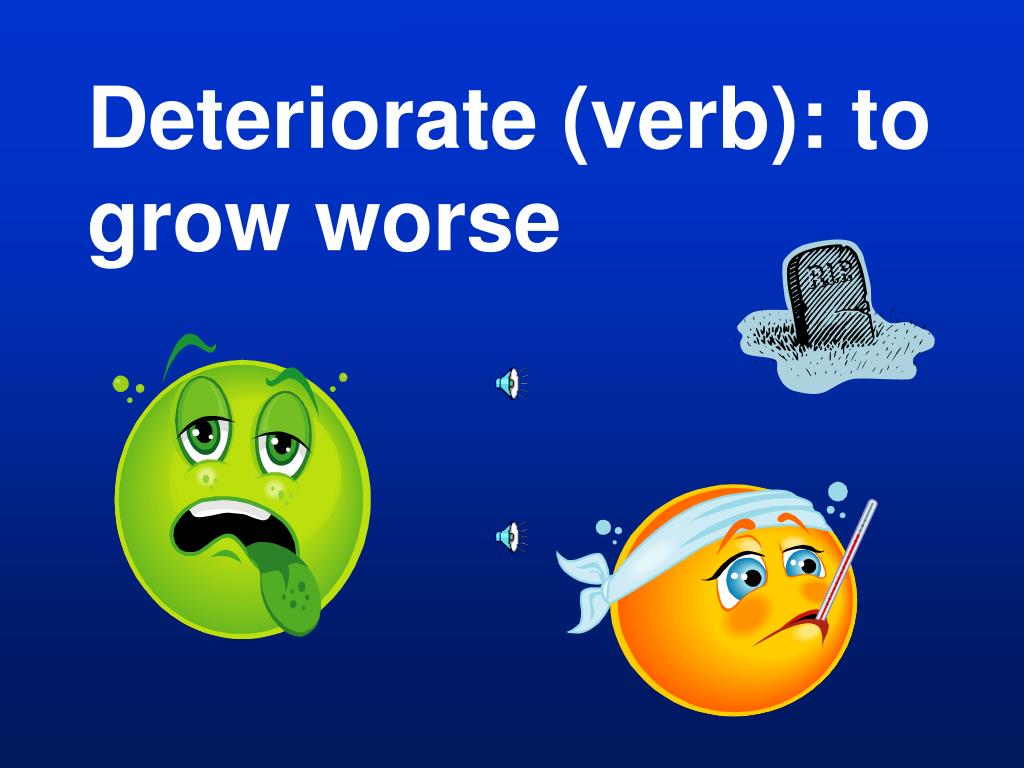 Deteriorate (verb): to grow worse

RIP